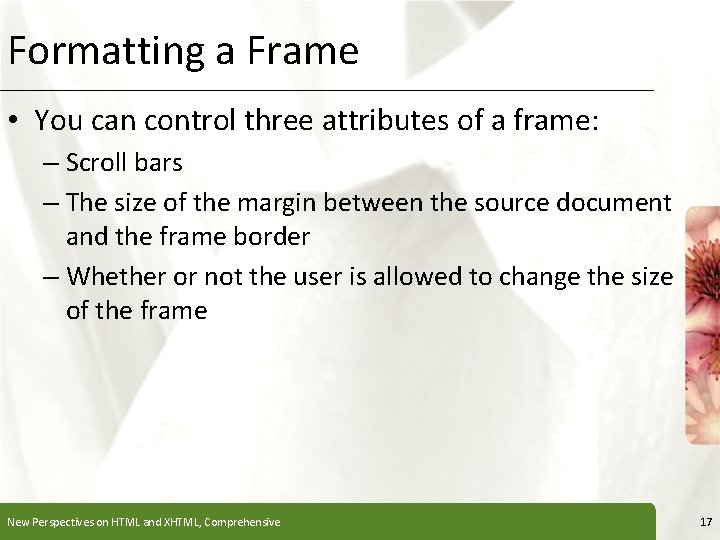 Formatting a Frame

• You can control three attributes of a frame:
– Scroll bars
– The size of the margin between the source document and the frame border
– Whether or not the user is allowed to change the size of the frame

New Perspectives on HTML and XHTML, Comprehensive

17